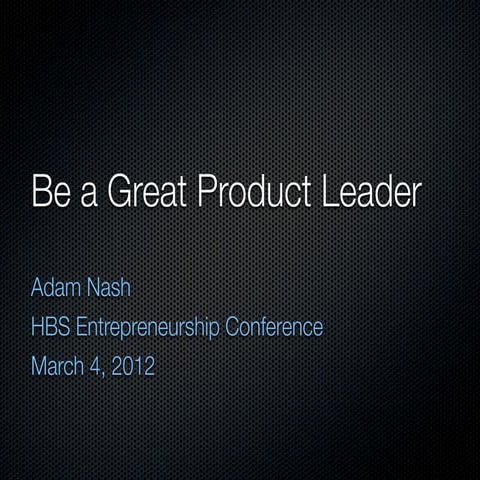 Be a Great Product Leader

Adam Nash

HBS Entrepreneurship Conference

March 4, 2012